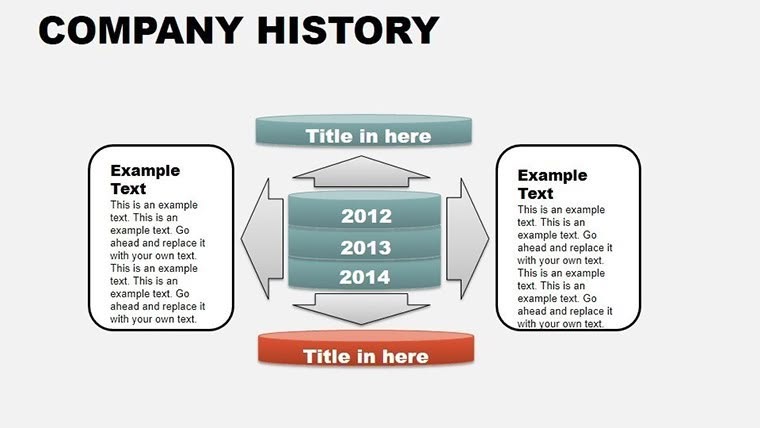 COMPANY HISTORY

Title in here

Example Text
This is an example text. This is an example text. Go ahead and replace it with your own text. This is an example text. This is an example text. Go ahead and replace it with your own text.

2012
2013
2014

Example Text
This is an example text. This is an example text. Go ahead and replace it with your own text. This is an example text. This is an example text. Go ahead and replace it with your own text.

Title in here